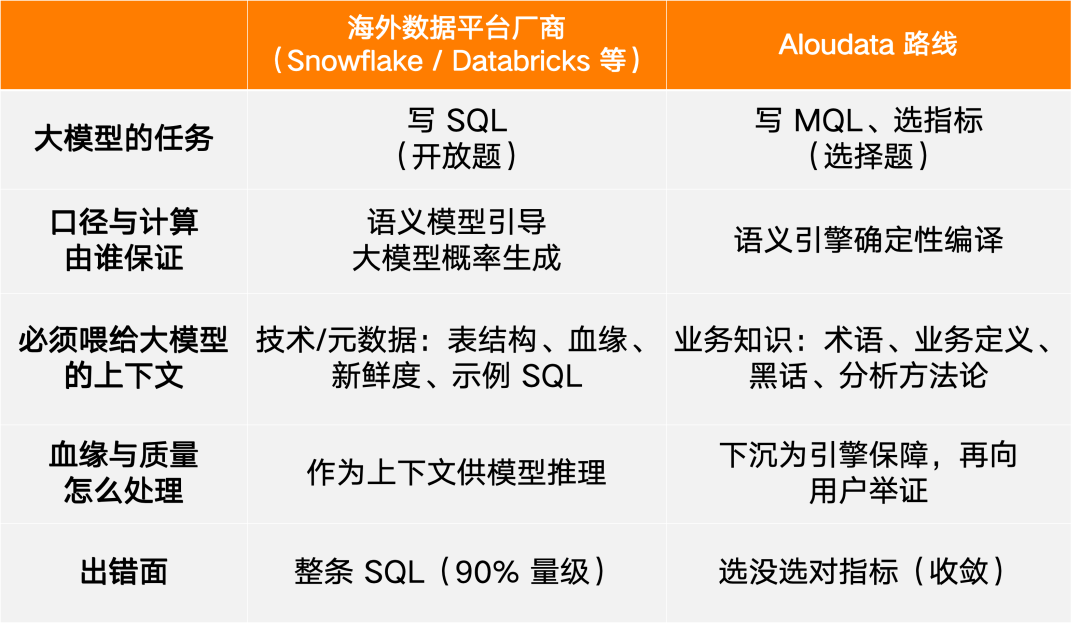 |  | 海外数据平台厂商（Snowflake / Databricks 等） | Aloudata 路线 |
|---|---|---|
| 大模型的任务 | 写 SQL（开放题） | 写 MQL、选指标（选择题） |
| 口径与计算由谁保证 | 语义模型引导 大模型概率生成 | 语义引擎确定性编译 |
| 必须喂给大模型的上下文 | 技术/元数据：表结构、血缘、新鲜度、示例 SQL | 业务知识：术语、业务定义、黑话、分析方法论 |
| 血缘与质量怎么处理 | 作为上下文供模型推理 | 下沉为引擎保障，再向用户举证 |
| 出错面 | 整条 SQL（90% 量级） | 选没选对指标（收敛） |